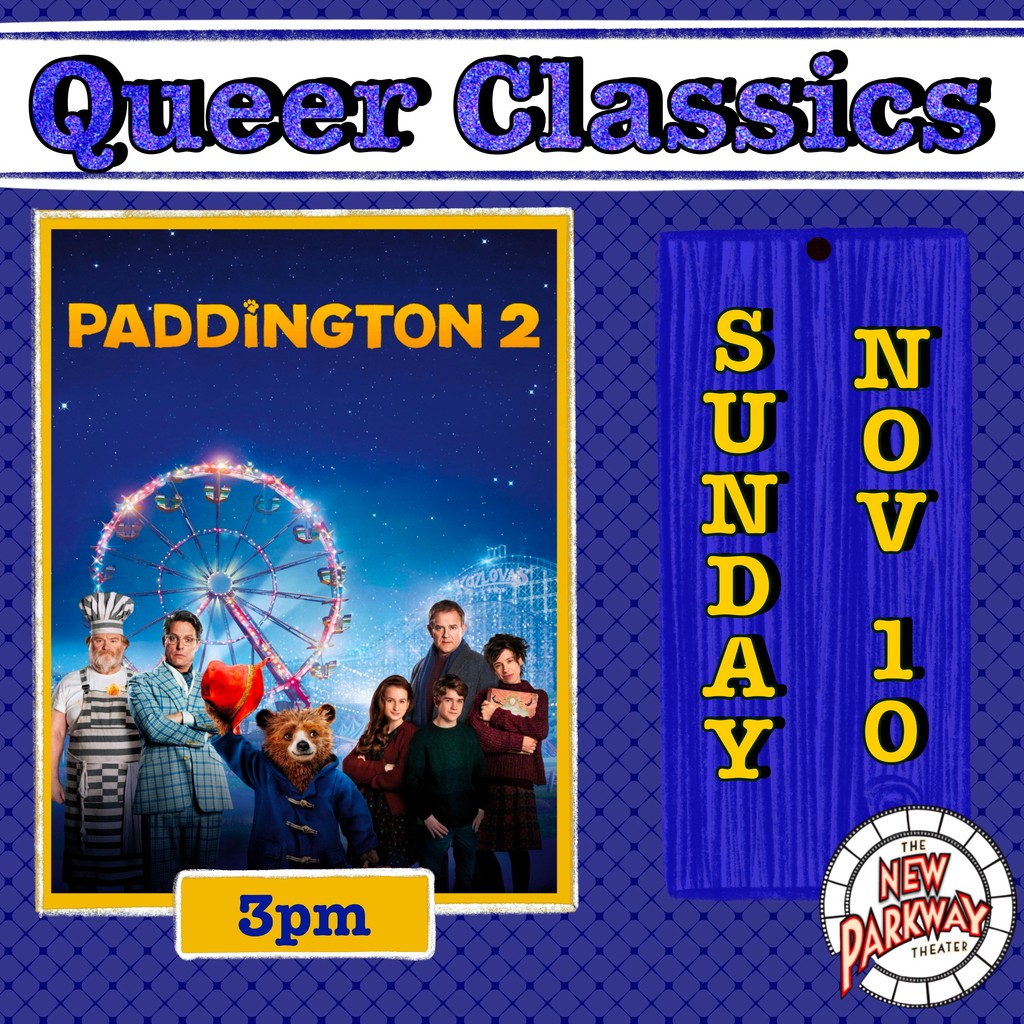 Queer Classics

PADDINGTON 2

3pm

SUNDAY

NOV 10

THE NEW PARKWAY THEATER